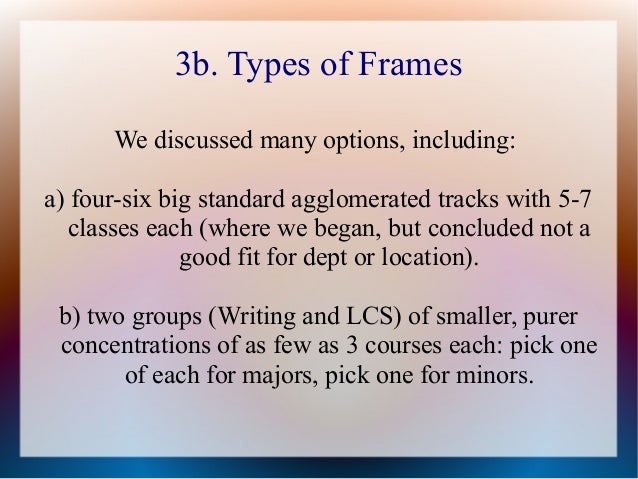 3b. Types of Frames

We discussed many options, including:

a) four-six big standard agglomerated tracks with 5-7 classes each (where we began, but concluded not a good fit for dept or location).

b) two groups (Writing and LCS) of smaller, purer concentrations of as few as 3 courses each: pick one of each for majors, pick one for minors.